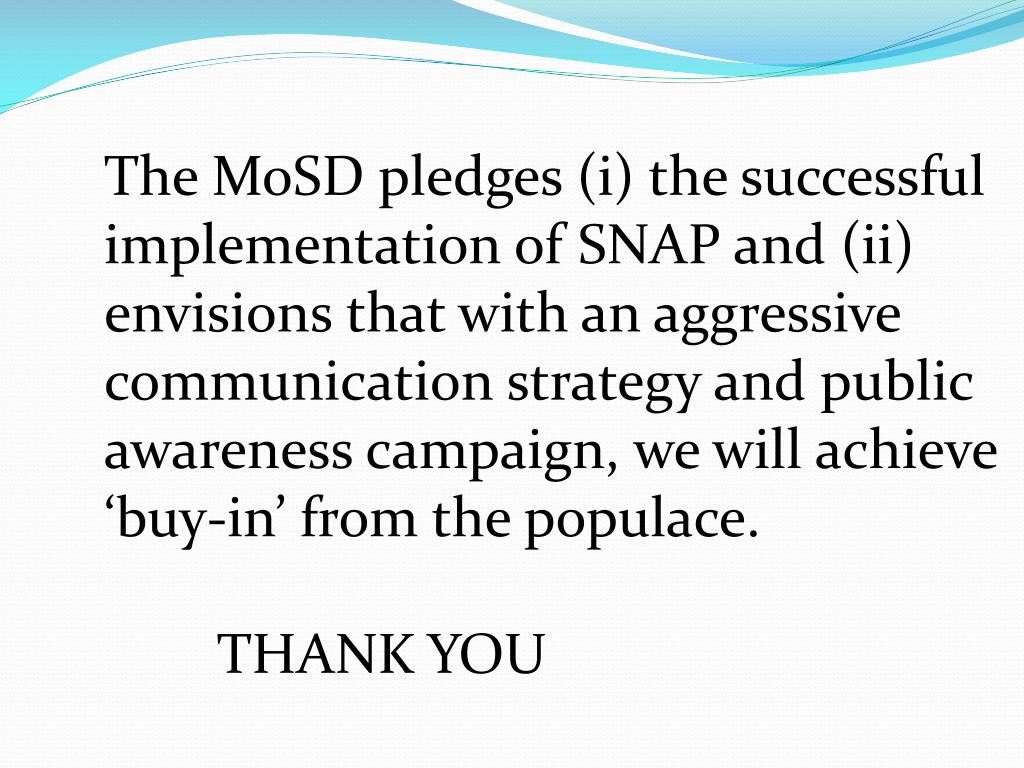 The MoSD pledges (i) the successful implementation of SNAP and (ii) envisions that with an aggressive communication strategy and public awareness campaign, we will achieve ‘buy-in’ from the populace.

THANK YOU